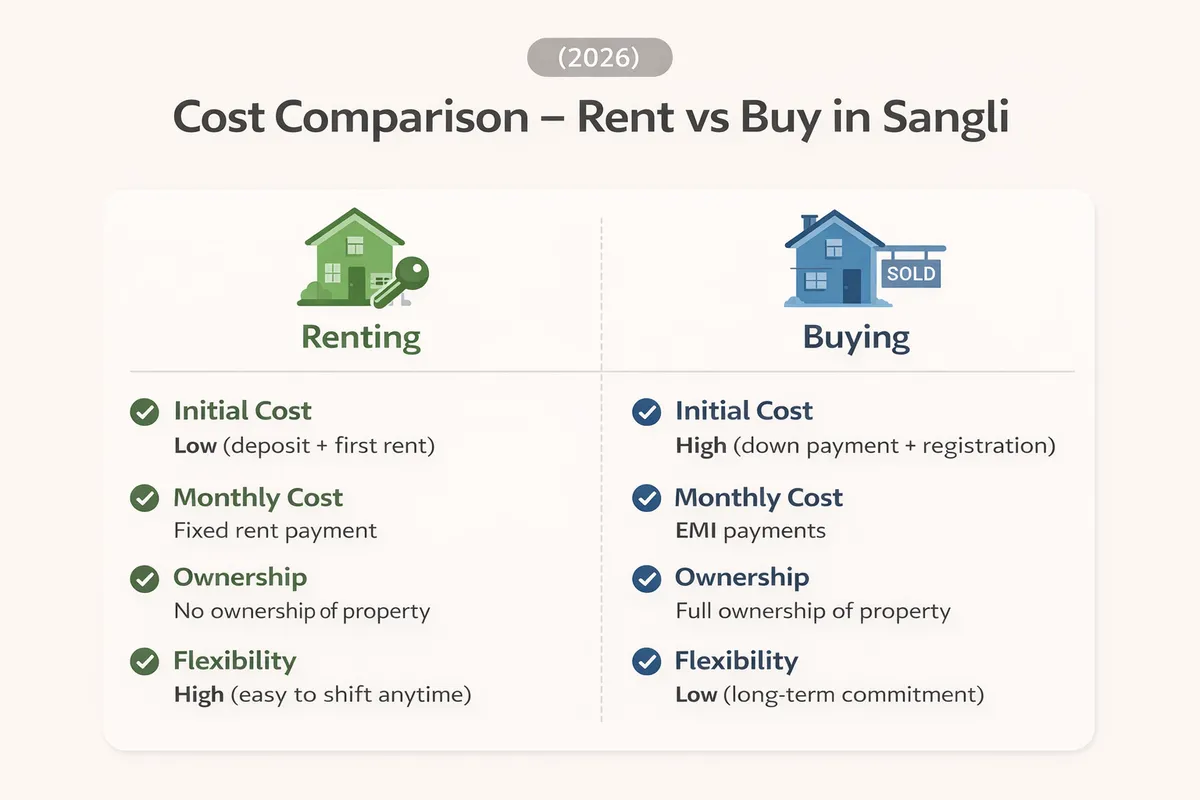 (2026)

Cost Comparison – Rent vs Buy in Sangli

Renting

Initial Cost
Low (deposit + first rent)

Monthly Cost
Fixed rent payment

Ownership
No ownership of property

Flexibility
High (easy to shift anytime)

SOLD

Buying

Initial Cost
High (down payment + registration)

Monthly Cost
EMI payments

Ownership
Full ownership of property

Flexibility
Low (long-term commitment)